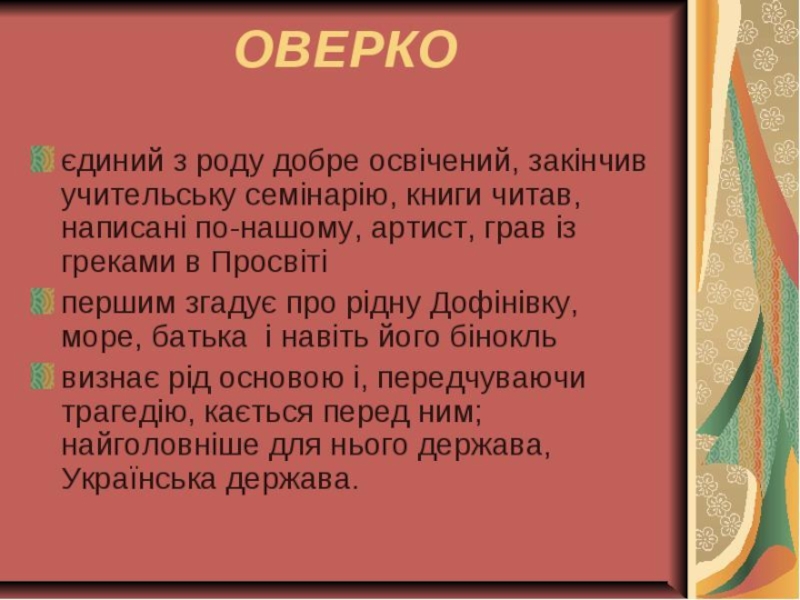 ОВЕРКО

єдиний з роду добре освічений, закінчив учительську семінарію, книги читав, написані по-нашому, артист, грав із греками в Просвіті

першим згадує про рідну Дофінівку, море, батька  і навіть його бінокль

визнає рід основою і, передчуваючи трагедію, кається перед ним; найголовніше для нього держава, Українська держава.